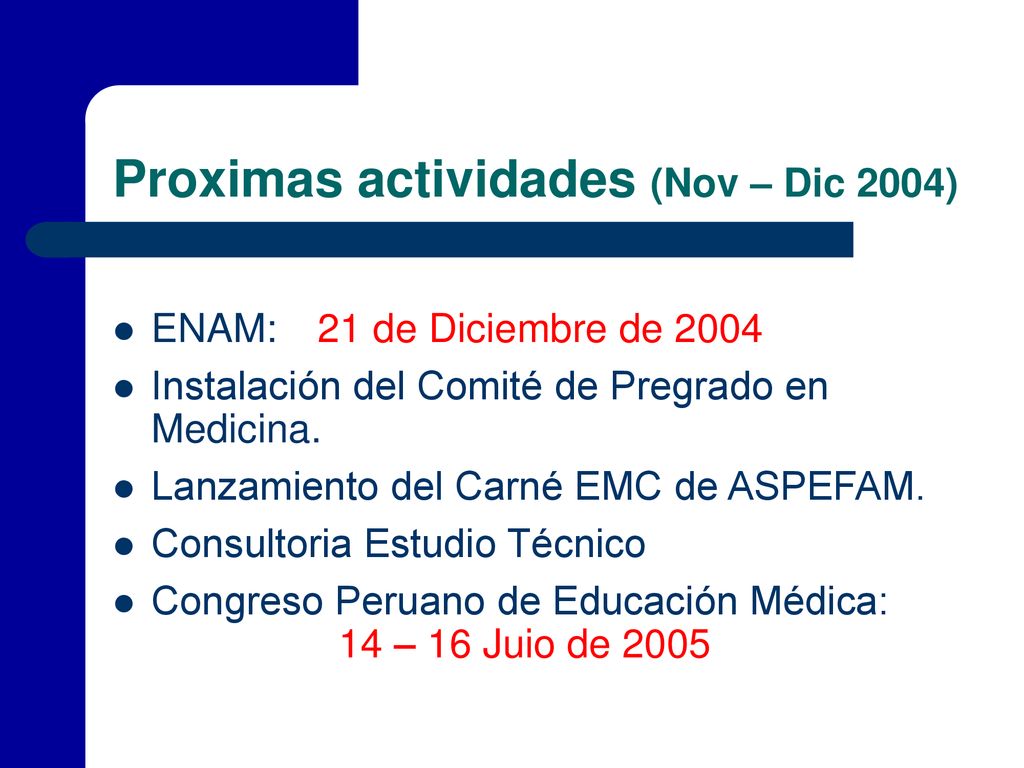 Proximas actividades (Nov – Dic 2004)

- ENAM: 21 de Diciembre de 2004
- Instalación del Comité de Pregrado en Medicina.
- Lanzamiento del Carné EMC de ASPEFAM.
- Consultoria Estudio Técnico
- Congreso Peruano de Educación Médica: 14 – 16 Juio de 2005